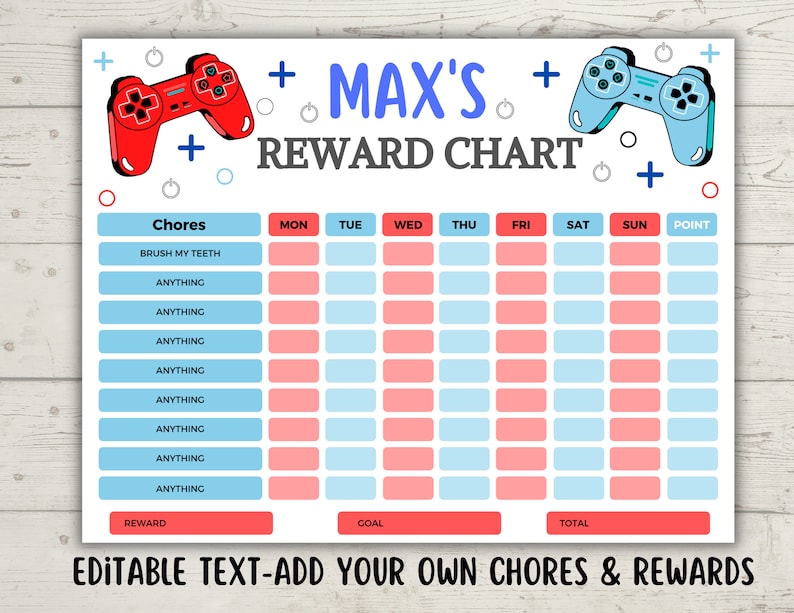 MAX'S
REWARD CHART

| Chores | MON | TUE | WED | THU | FRI | SAT | SUN | POINT |
|---|---|---|---|---|---|---|---|---|
| BRUSH MY TEETH | | | | | | | | |
| ANYTHING | | | | | | | | |
| ANYTHING | | | | | | | | |
| ANYTHING | | | | | | | | |
| ANYTHING | | | | | | | | |
| ANYTHING | | | | | | | | |
| ANYTHING | | | | | | | | |
| ANYTHING | | | | | | | | |
| ANYTHING | | | | | | | | |

REWARD

GOAL

TOTAL

EDITABLE TEXT-ADD YOUR OWN CHORES & REWARDS